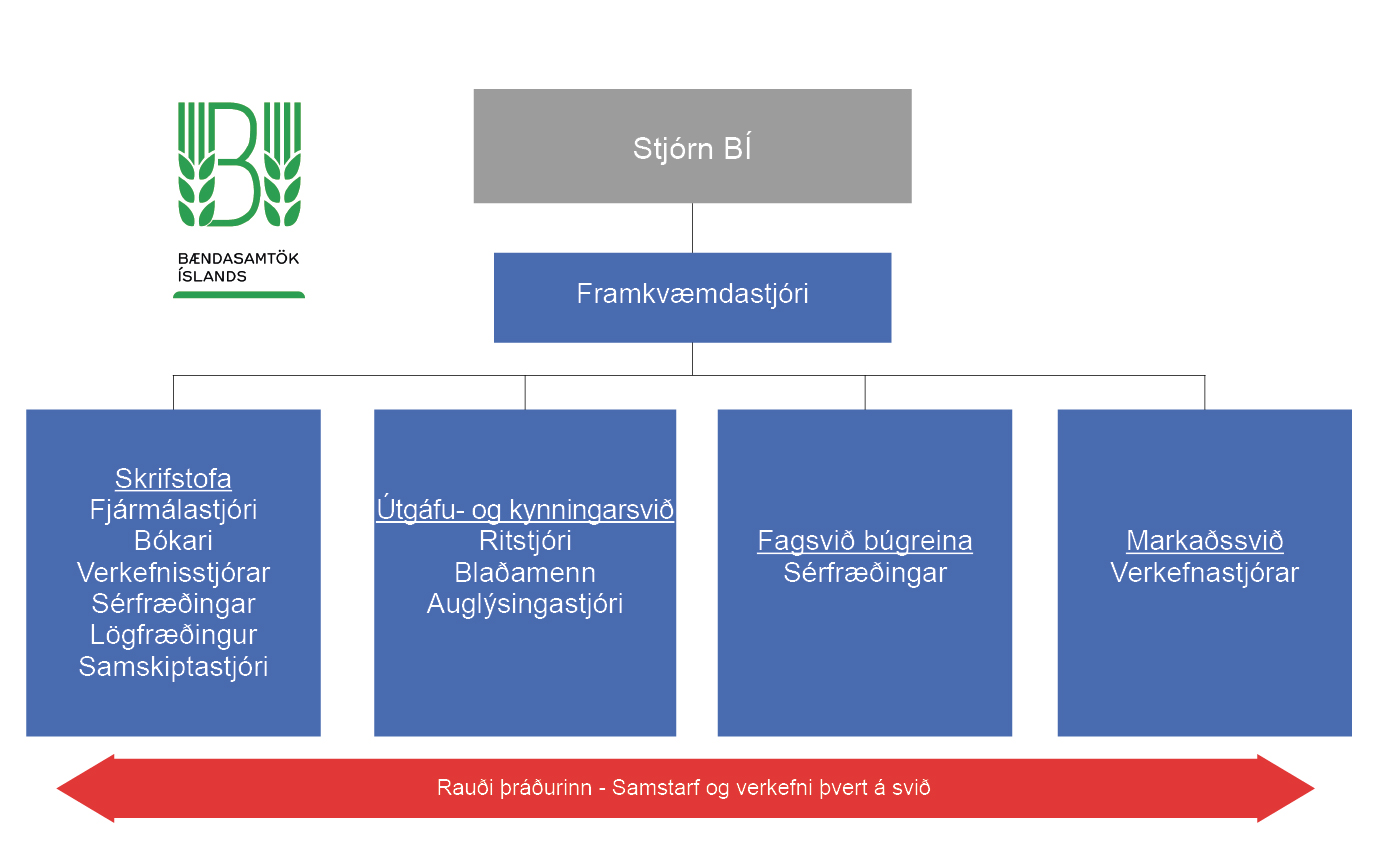 BÆNDASAMTÖK ÍSLANDS

Stjórn BÍ

Framkvæmdastjóri

Skrifstofa
Fjármálastjóri
Bókari
Verkefnisstjórar
Sérfræðingar
Lögfræðingur
Samskiptastjóri

Útgáfu- og kynningarsvið
Ritstjóri
Blaðamenn
Auglýsingastjóri

Fagsvið búgreina
Sérfræðingar

Markaðssvið
Verkefnastjórar

Rauði þráðurinn - Samstarf og verkefni þvert á svið